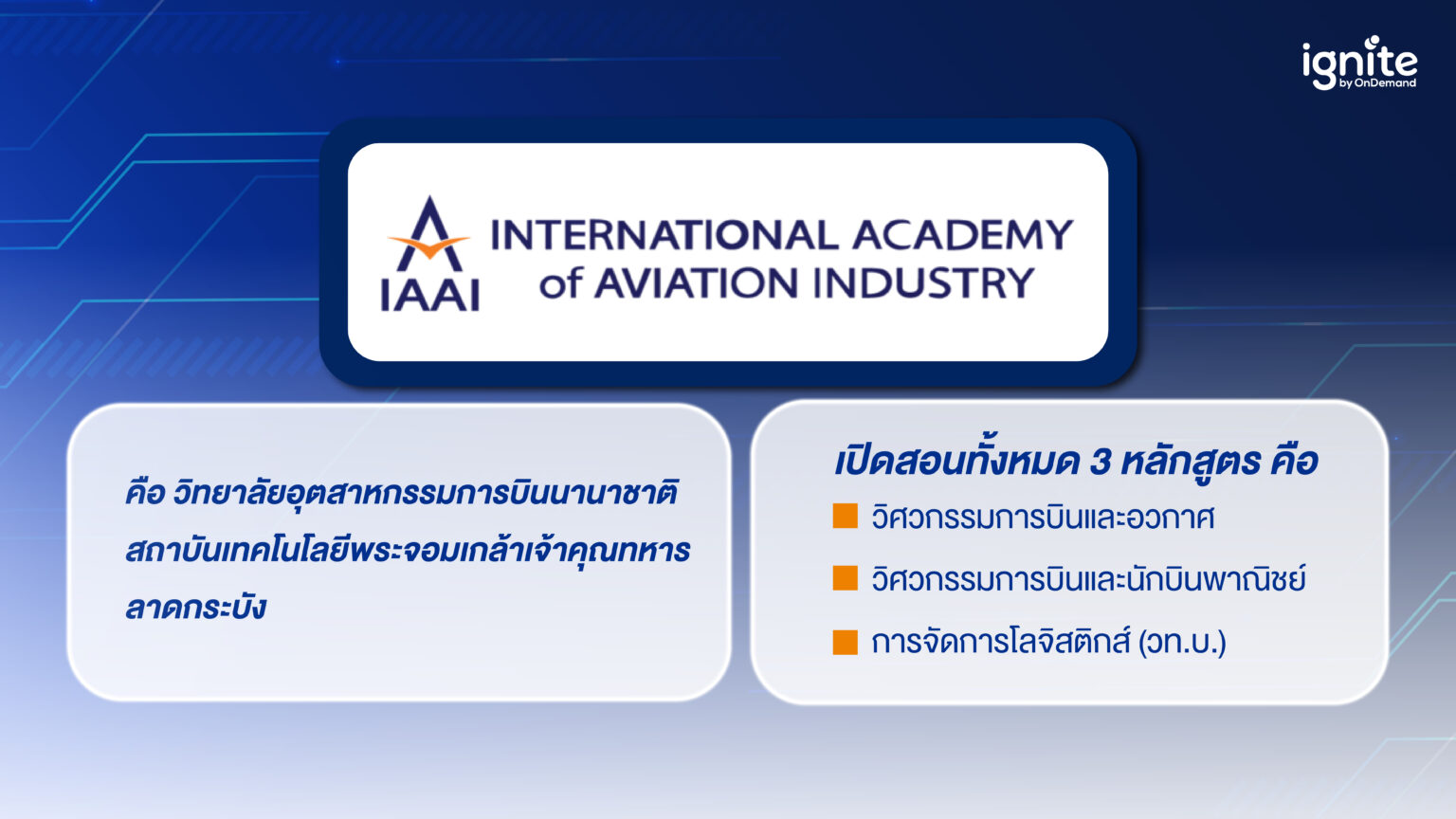 ignite
by OnDemand

IAAI INTERNATIONAL ACADEMY of AVIATION INDUSTRY

คือ วิทยาลัยอุตสาหกรรมการบินนานาชาติ สถาบันเทคโนโลยีพระจอมเกล้าเจ้าคุณทหารลาดกระบัง

เปิดสอนทั้งหมด 3 หลักสูตร คือ
วิศวกรรมการบินและอวกาศ
วิศวกรรมการบินและนักบินพาณิชย์
การจัดการโลจิสติกส์ (วท.บ.)